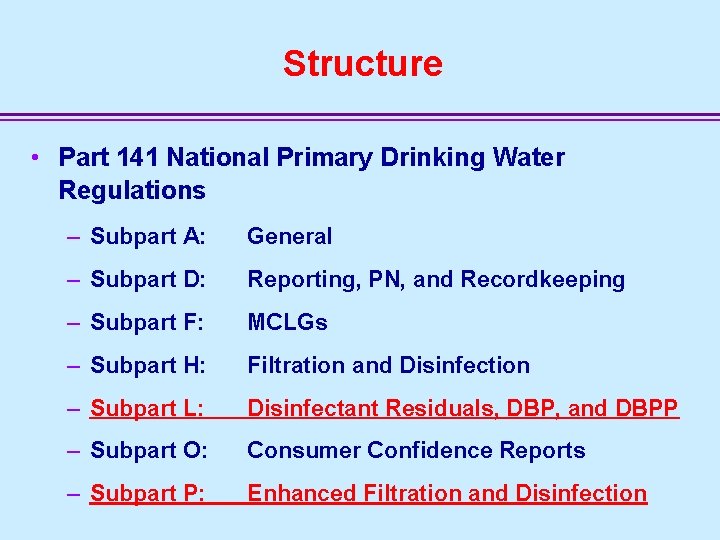 Structure

• Part 141 National Primary Drinking Water Regulations

– Subpart A: General
– Subpart D: Reporting, PN, and Recordkeeping
– Subpart F: MCLGs
– Subpart H: Filtration and Disinfection
– Subpart L: Disinfectant Residuals, DBP, and DBPP
– Subpart O: Consumer Confidence Reports
– Subpart P: Enhanced Filtration and Disinfection